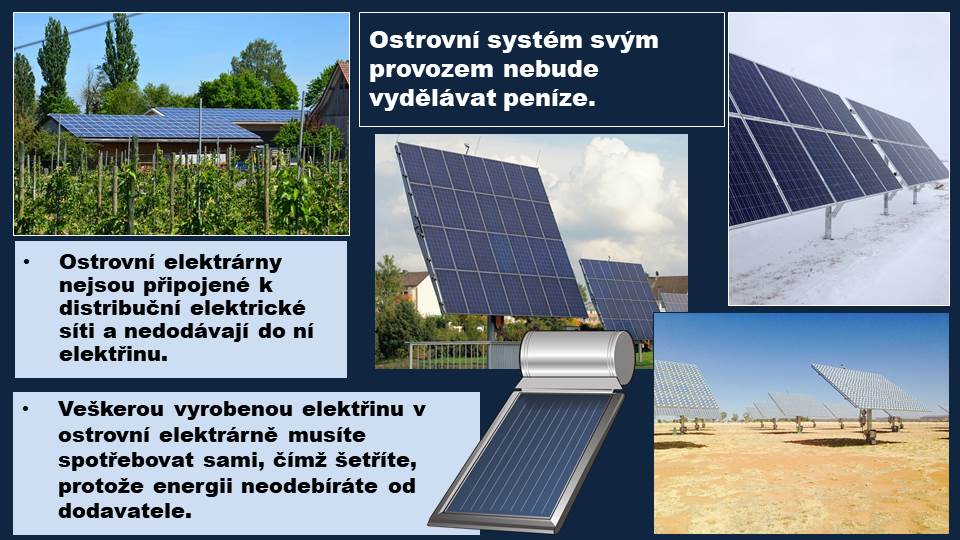 Ostrovní systém svým provozem nebude vydělávat peníze.

• Ostrovní elektrárny nejsou připojené k distribuční elektrické síti a nedodávají do ní elektřinu.

• Veškerou vyrobenou elektřinu v ostrovní elektrárně musíte spotřebovat sami, čímž šetříte, protože energii neodebíráte od dodavatele.